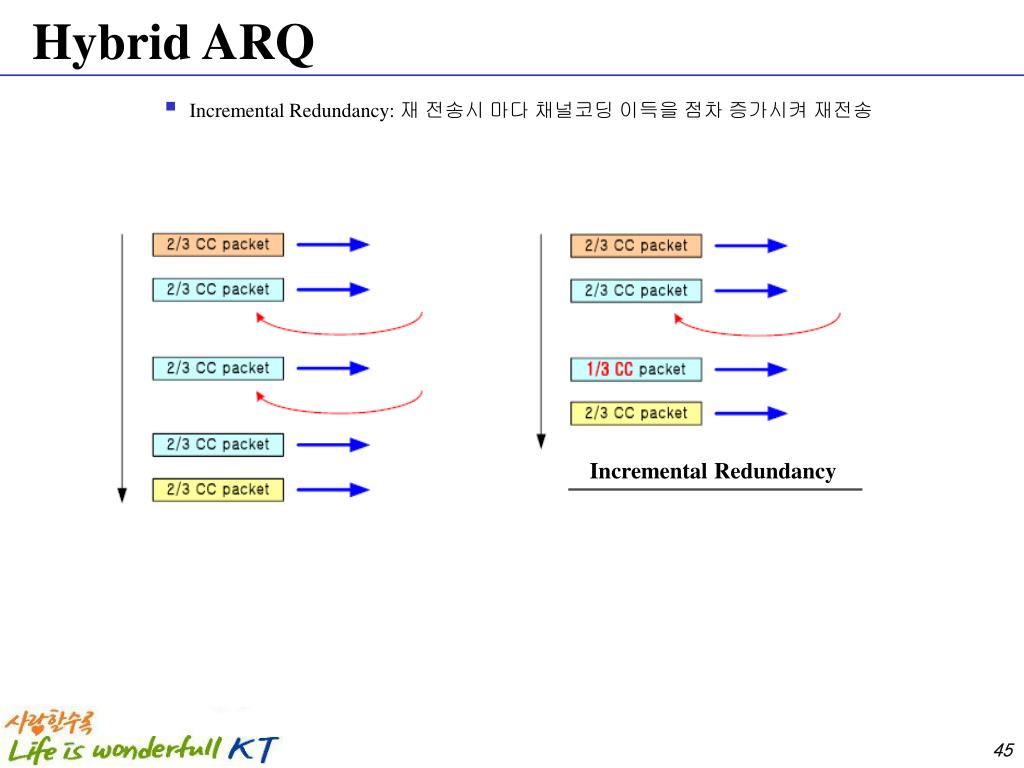 Hybrid ARQ

Incremental Redundancy: 재 전송시 마다 채널코딩 이득을 점차 증가시켜 재전송

2/3 CC packet

2/3 CC packet

2/3 CC packet

2/3 CC packet

2/3 CC packet

2/3 CC packet

2/3 CC packet

1/3 CC packet

2/3 CC packet

Incremental Redundancy

사랑할수록
Life is wonderfull KT

45